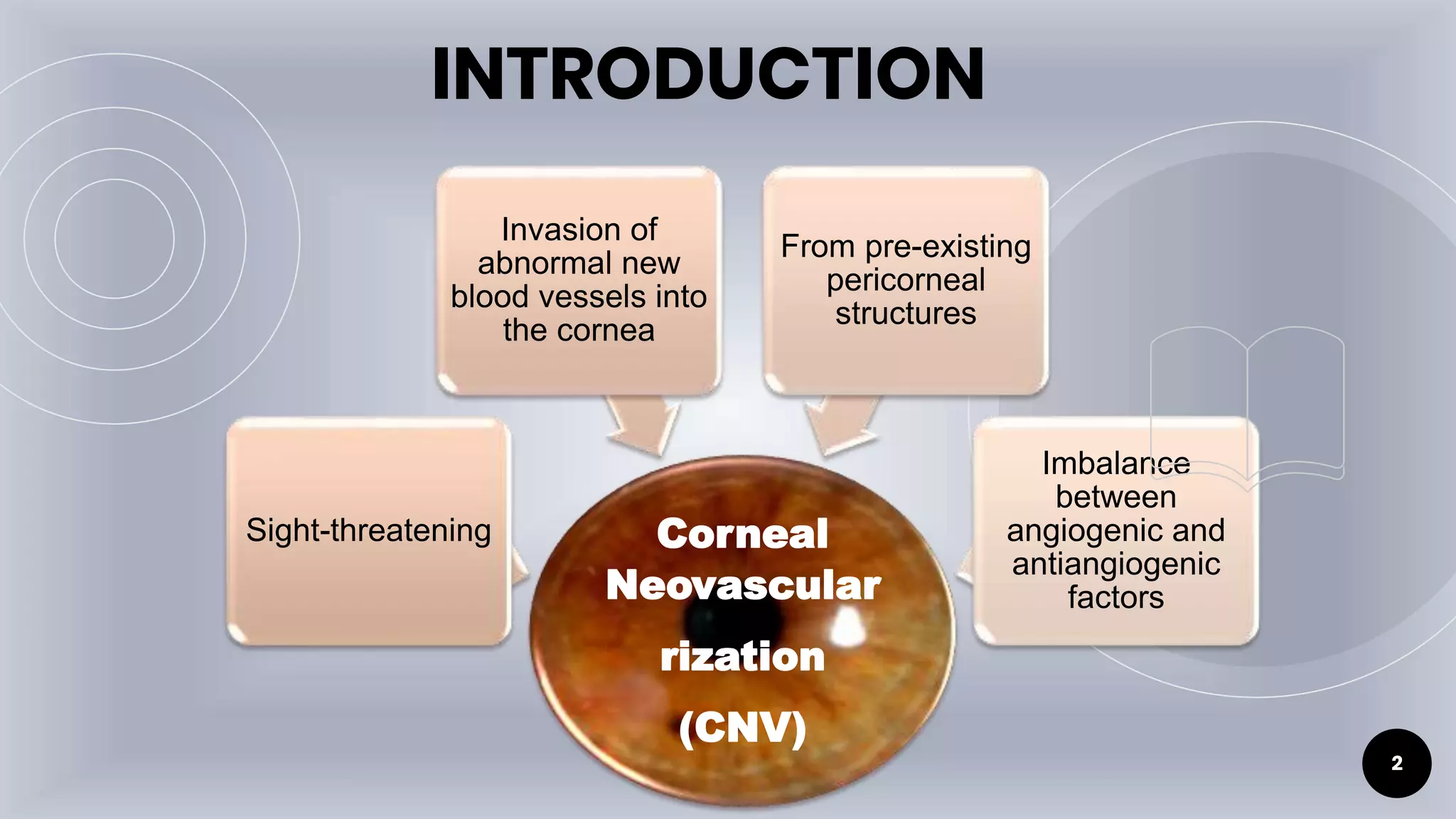 INTRODUCTION

Invasion of abnormal new blood vessels into the cornea

From pre-existing pericorneal structures

Sight-threatening

Corneal Neovascular

rization

(CNV)

Imbalance between angiogenic and antiangiogenic factors

2